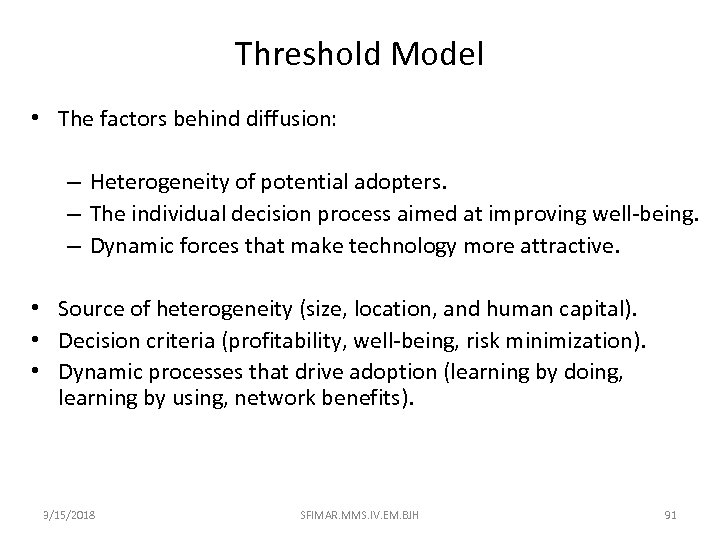 Threshold Model

• The factors behind diffusion:

– Heterogeneity of potential adopters.
– The individual decision process aimed at improving well-being.
– Dynamic forces that make technology more attractive.

• Source of heterogeneity (size, location, and human capital).
• Decision criteria (profitability, well-being, risk minimization).
• Dynamic processes that drive adoption (learning by doing, learning by using, network benefits).

3/15/2018 SFIMAR.MMS.IV.EM.BJH 91